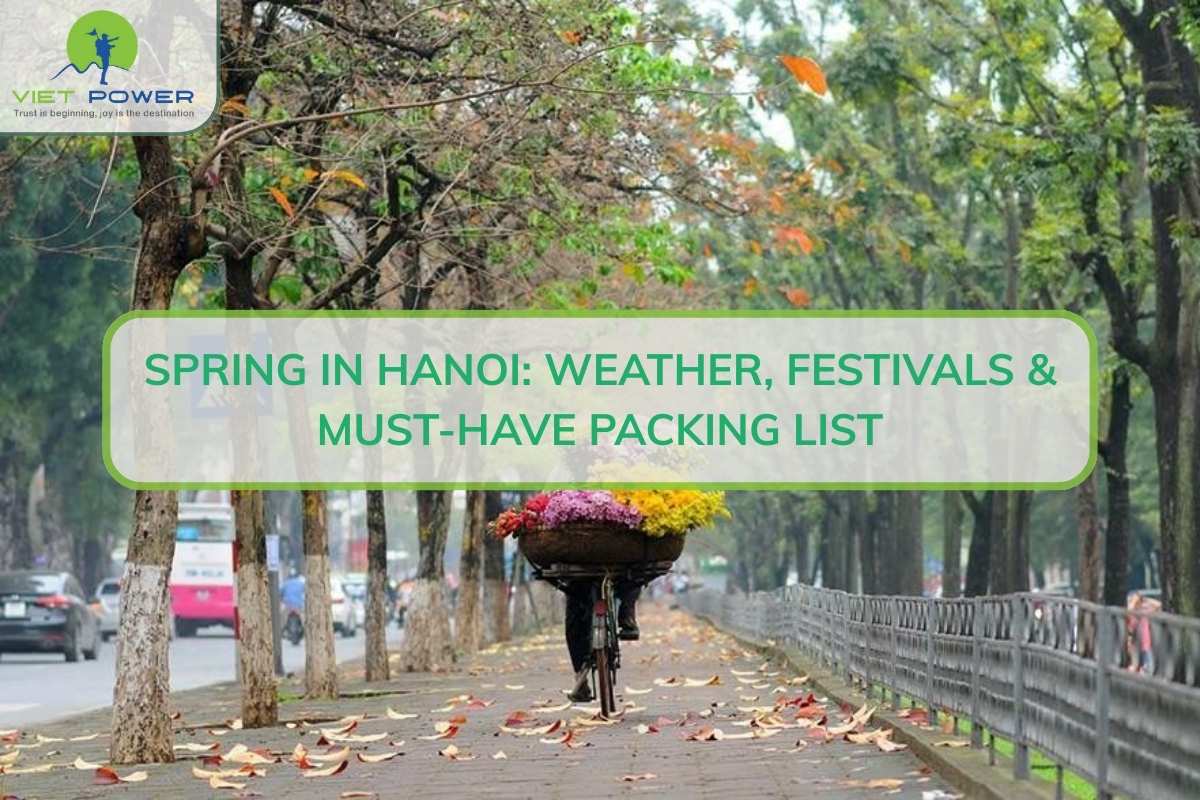 VIET POWER
Trust is beginning, joy is the destination

SPRING IN HANOI: WEATHER, FESTIVALS & MUST-HAVE PACKING LIST